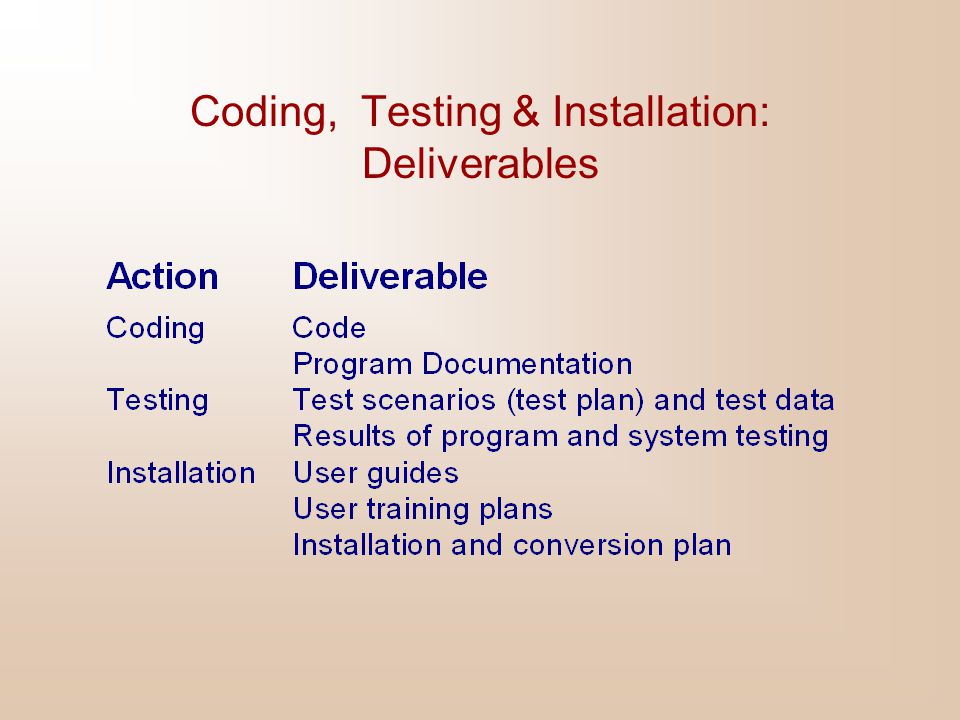 Coding, Testing & Installation: Deliverables

| Action | Deliverable |
|---|---|
| Coding | Code |
| | Program Documentation |
| Testing | Test scenarios (test plan) and test data |
| | Results of program and system testing |
| Installation | User guides |
| | User training plans |
| | Installation and conversion plan |